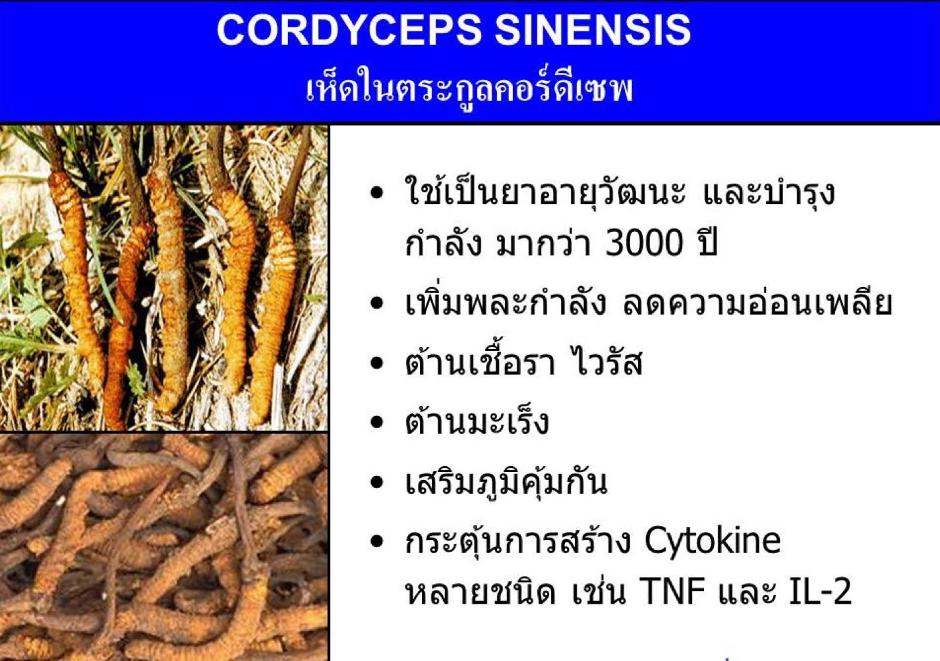 CORDYCEPS SINENSIS
เห็ดในตระกูลคอร์ดีเซพ

• ใช้เป็นยาอายุวัฒนะ และบำรุงกำลัง มากว่า 3000 ปี
• เพิ่มพละกำลัง ลดความอ่อนเพลีย
• ต้านเชื้อรา ไวรัส
• ต้านมะเร็ง
• เสริมภูมิคุ้มกัน
• กระตุ้นการสร้าง Cytokine หลายชนิด เช่น TNF และ IL-2